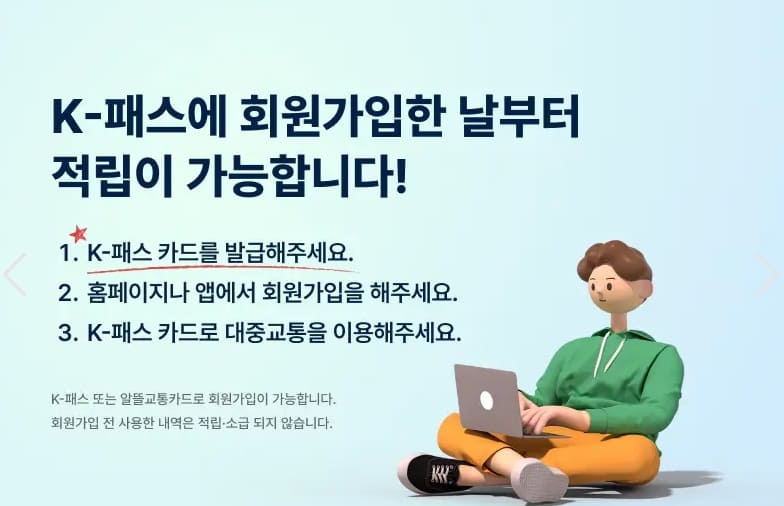 K-패스에 회원가입한 날부터
적립이 가능합니다!

1. K-패스 카드를 발급해주세요.
2. 홈페이지나 앱에서 회원가입을 해주세요.
3. K-패스 카드로 대중교통을 이용해주세요.

K-패스 또는 알뜰교통카드로 회원가입이 가능합니다.
회원가입 전 사용한 내역은 적립·소급 되지 않습니다.